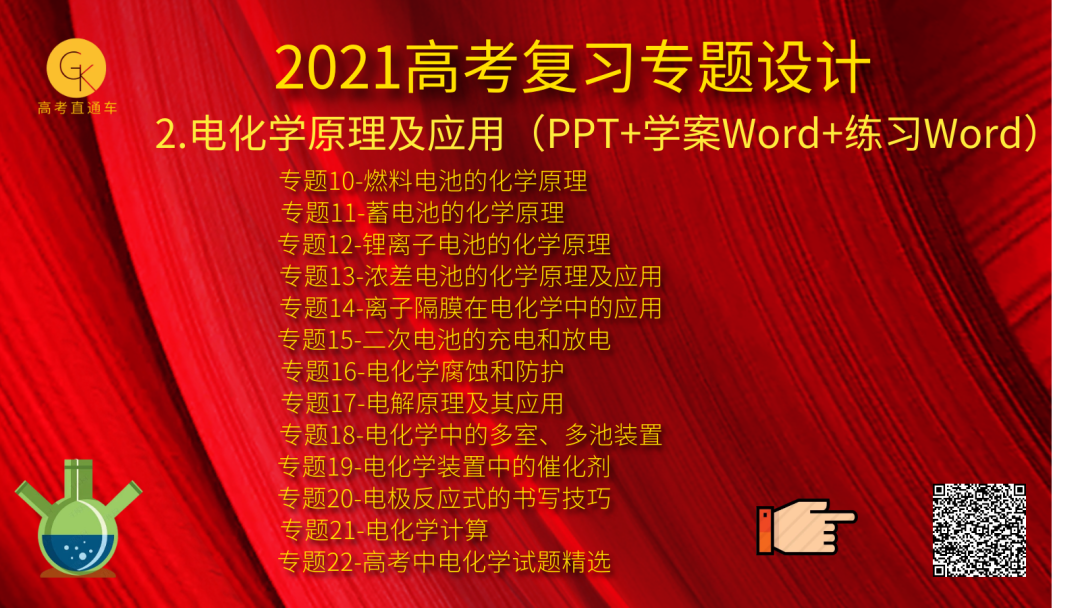 GK
高考直通车

2021高考复习专题设计

2.电化学原理及应用（PPT+学案Word+练习Word）

专题10-燃料电池的化学原理
专题11-蓄电池的化学原理
专题12-锂离子电池的化学原理
专题13-浓差电池的化学原理及应用
专题14-离子隔膜在电化学中的应用
专题15-二次电池的充电和放电
专题16-电化学腐蚀和防护
专题17-电解原理及其应用
专题18-电化学中的多室、多池装置
专题19-电化学装置中的催化剂
专题20-电极反应式的书写技巧
专题21-电化学计算
专题22-高考中电化学试题精选